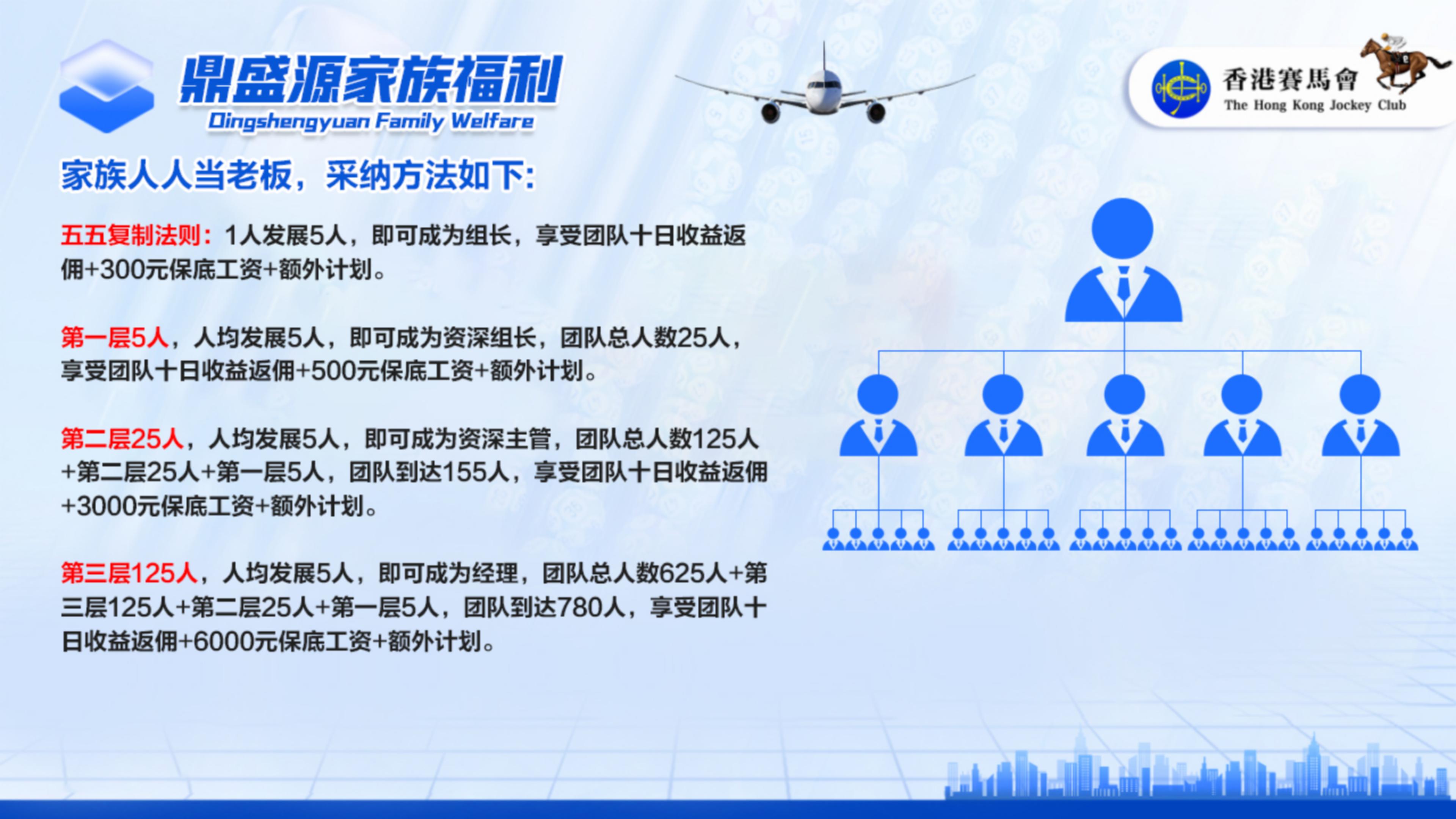 鼎盛源家族福利
Dingshengyuan Family Welfare

香港賽馬會
The Hong Kong Jockey Club

家族人人当老板，采纳方法如下：

五五复制法则：1人发展5人，即可成为组长，享受团队十日收益返佣+300元保底工资+额外计划。

第一层5人，人均发展5人，即可成为资深组长，团队总人数25人，享受团队十日收益返佣+500元保底工资+额外计划。

第二层25人，人均发展5人，即可成为资深主管，团队总人数125人+第二层25人+第一层5人，团队到达155人，享受团队十日收益返佣+3000元保底工资+额外计划。

第三层125人，人均发展5人，即可成为经理，团队总人数625人+第三层125人+第二层25人+第一层5人，团队到达780人，享受团队十日收益返佣+6000元保底工资+额外计划。